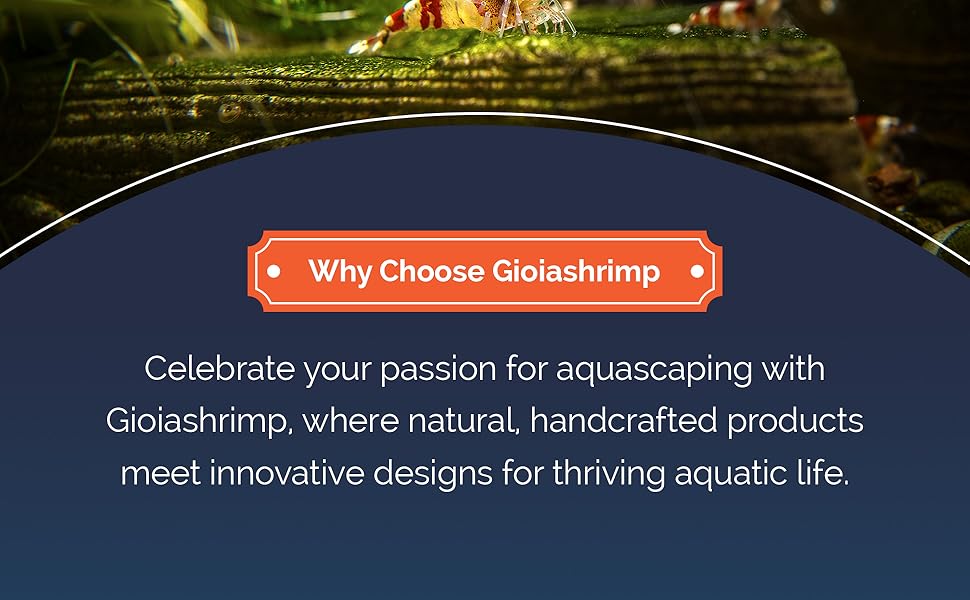 Why Choose Gioiashrimp

Celebrate your passion for aquascaping with Gioiashrimp, where natural, handcrafted products meet innovative designs for thriving aquatic life.